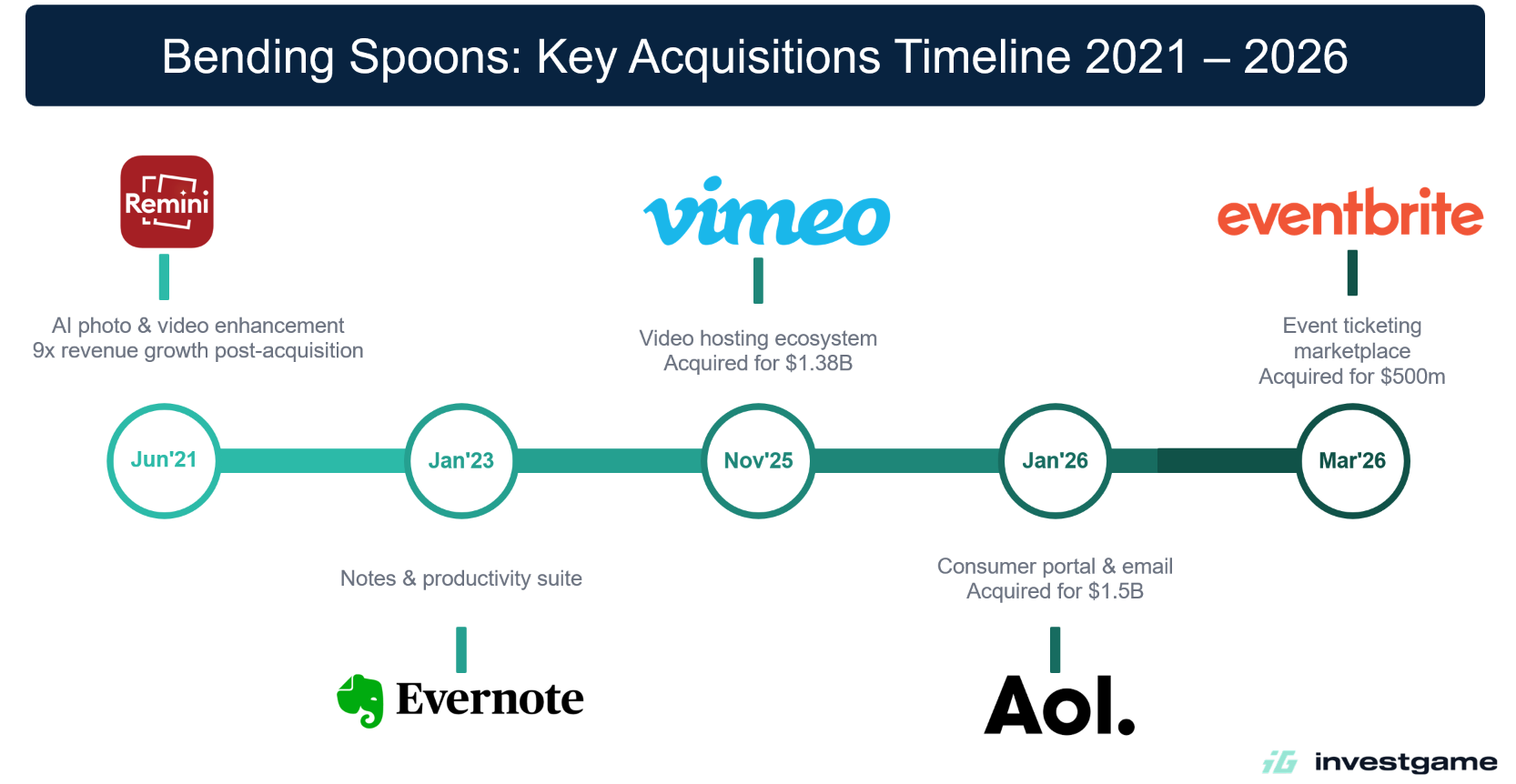 Bending Spoons: Key Acquisitions Timeline 2021 – 2026

Remini

AI photo & video enhancement
9x revenue growth post-acquisition

vimeo

Video hosting ecosystem
Acquired for $1.38B

eventbrite

Event ticketing marketplace
Acquired for $500m

Jun'21

Jan'23

Nov'25

Jan'26

Mar'26

Notes & productivity suite

Evernote

Consumer portal & email
Acquired for $1.5B

Aol.

investgame